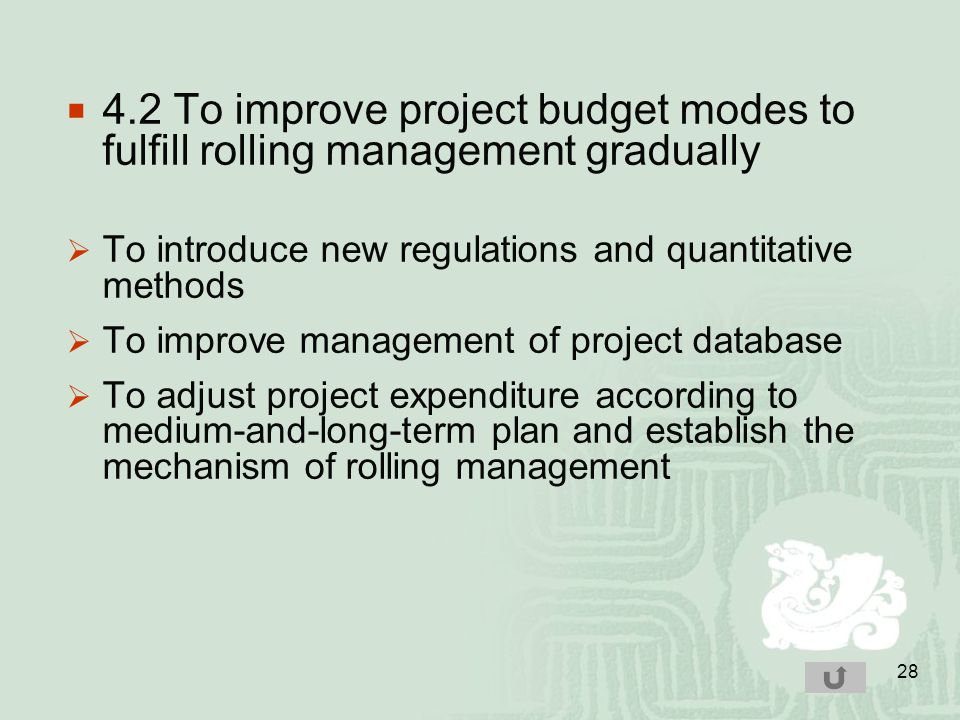 4.2 To improve project budget modes to fulfill rolling management gradually

To introduce new regulations and quantitative methods

To improve management of project database

To adjust project expenditure according to medium-and-long-term plan and establish the mechanism of rolling management

28